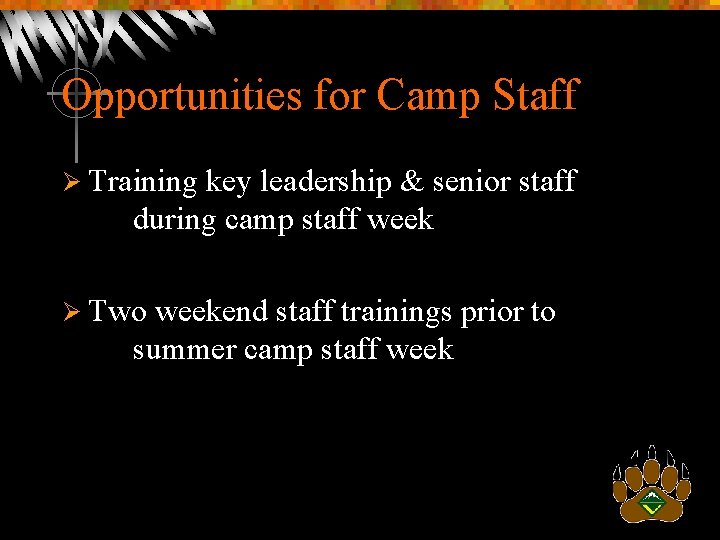 Opportunities for Camp Staff

➢ Training key leadership & senior staff during camp staff week

➢ Two weekend staff trainings prior to summer camp staff week